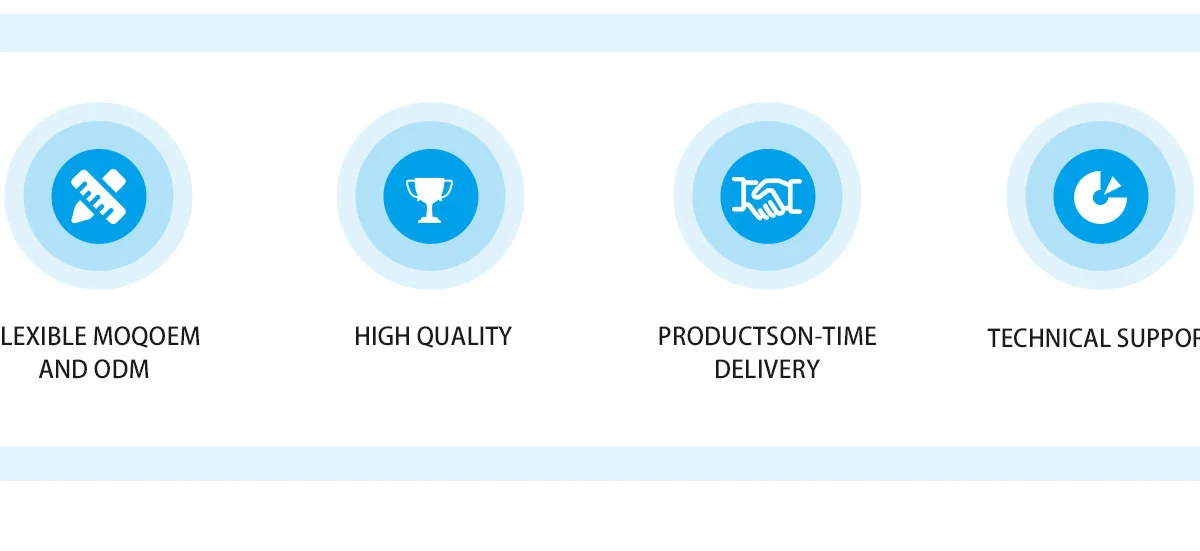 LEXIBLE MOQOEM AND ODM

HIGH QUALITY

PRODUCTSON-TIME DELIVERY

TECHNICAL SUPPOR